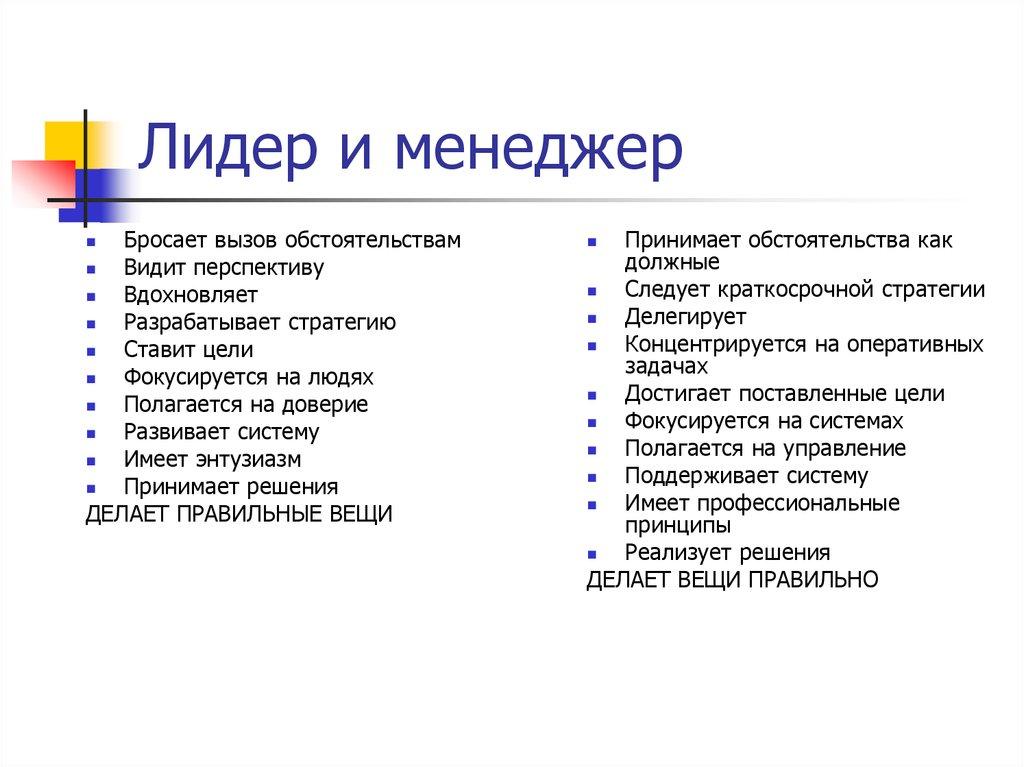 Лидер и менеджер

- Бросает вызов обстоятельствам
- Видит перспективу
- Вдохновляет
- Разрабатывает стратегию
- Ставит цели
- Фокусируется на людях
- Полагается на доверие
- Развивает систему
- Имеет энтузиазм
- Принимает решения

ДЕЛАЕТ ПРАВИЛЬНЫЕ ВЕЩИ

- Принимает обстоятельства как должные
- Следует краткосрочной стратегии
- Делегирует
- Концентрируется на оперативных задачах
- Достигает поставленные цели
- Фокусируется на системах
- Полагается на управление
- Поддерживает систему
- Имеет профессиональные принципы
- Реализует решения

ДЕЛАЕТ ВЕЩИ ПРАВИЛЬНО